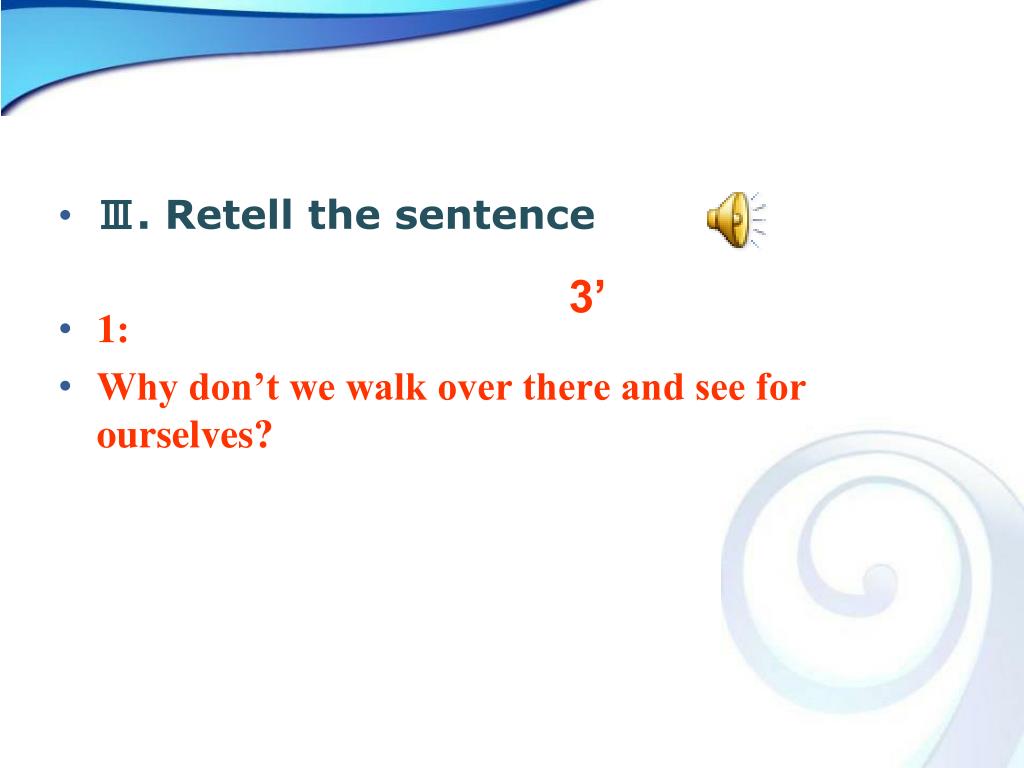 • Ⅲ. Retell the sentence

3’

• 1:
• Why don’t we walk over there and see for ourselves?